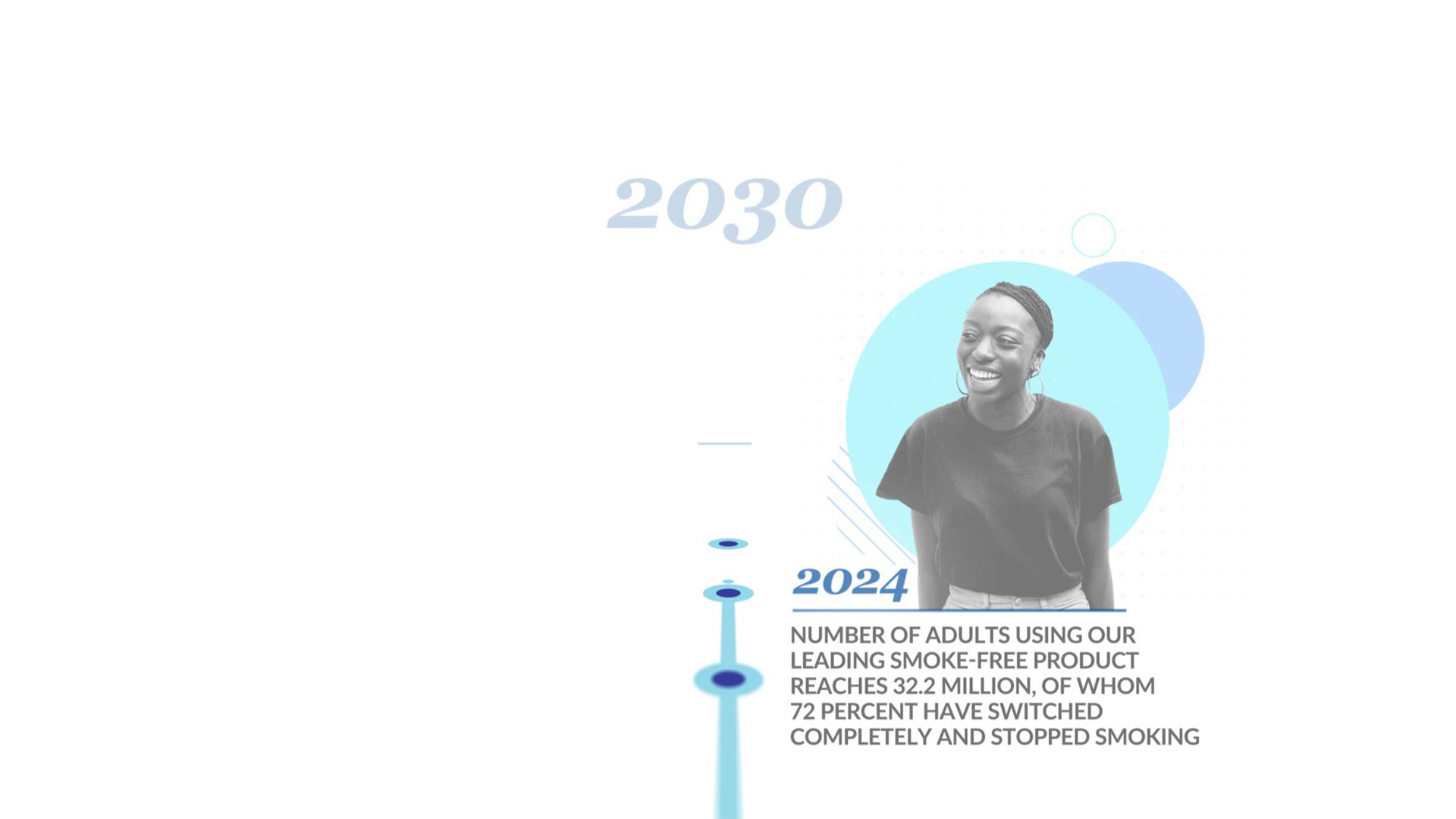 2030

2024

NUMBER OF ADULTS USING OUR LEADING SMOKE-FREE PRODUCT REACHES 32.2 MILLION, OF WHOM 72 PERCENT HAVE SWITCHED COMPLETELY AND STOPPED SMOKING